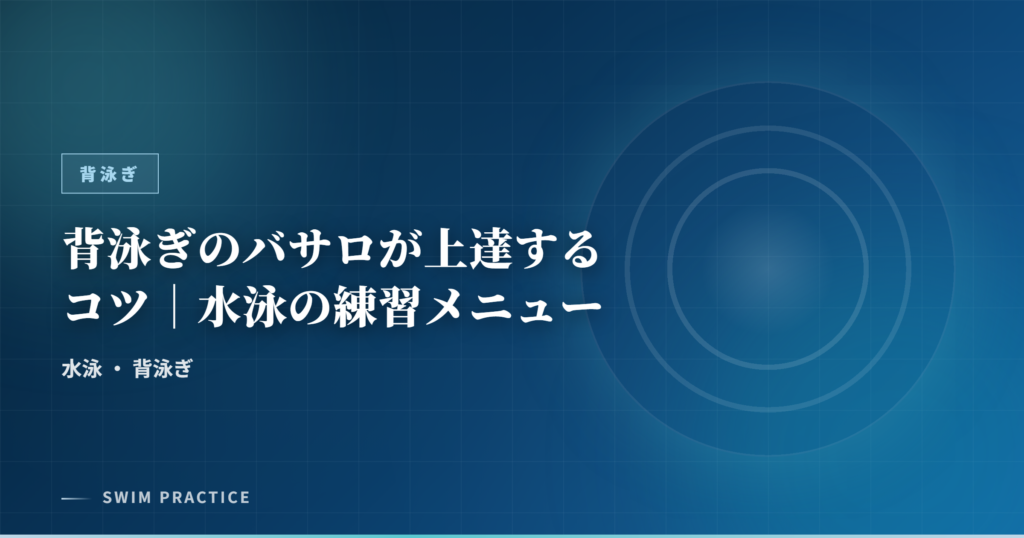 背泳ぎ

背泳ぎのバサロが上達するコツ｜水泳の練習メニュー

水泳 ・ 背泳ぎ

SWIM PRACTICE